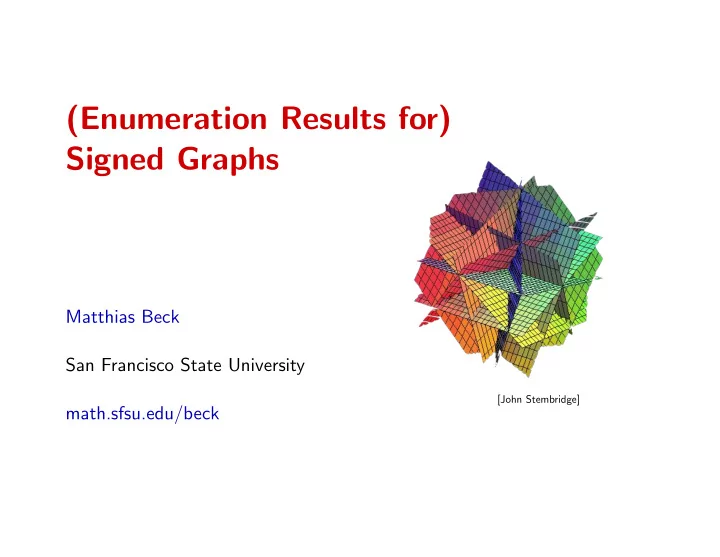 (Enumeration Results for)
Signed Graphs

Matthias Beck

San Francisco State University

math.sfsu.edu/beck

[John Stembridge]